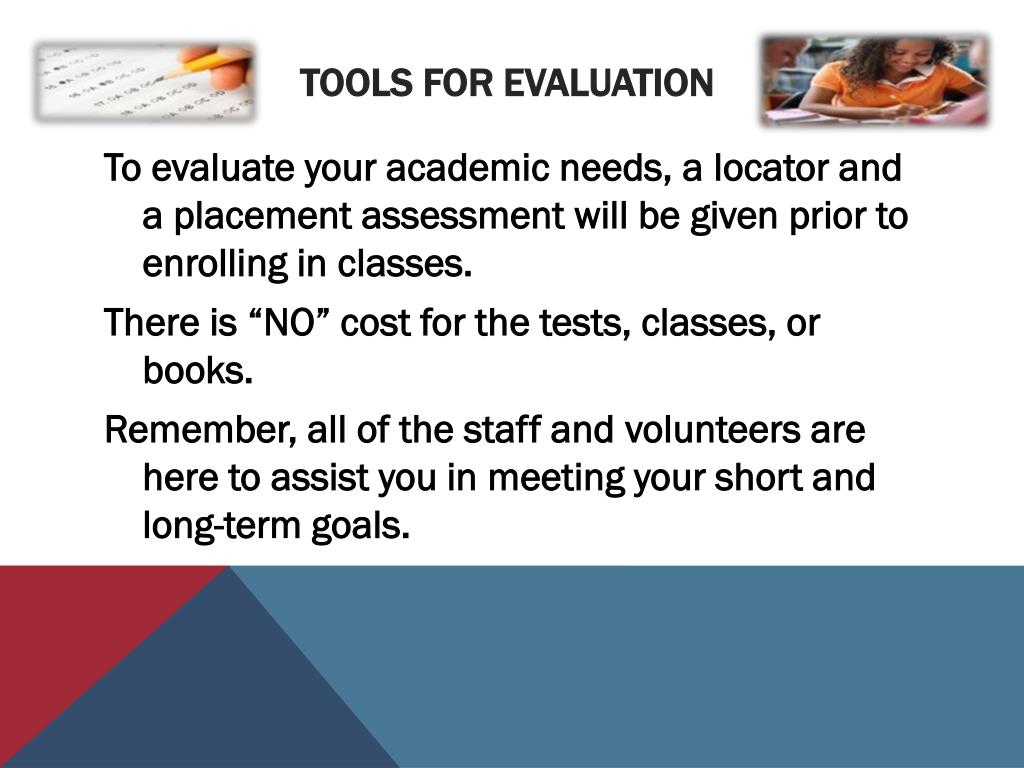 TOOLS FOR EVALUATION

To evaluate your academic needs, a locator and a placement assessment will be given prior to enrolling in classes.

There is “NO” cost for the tests, classes, or books.

Remember, all of the staff and volunteers are here to assist you in meeting your short and long-term goals.